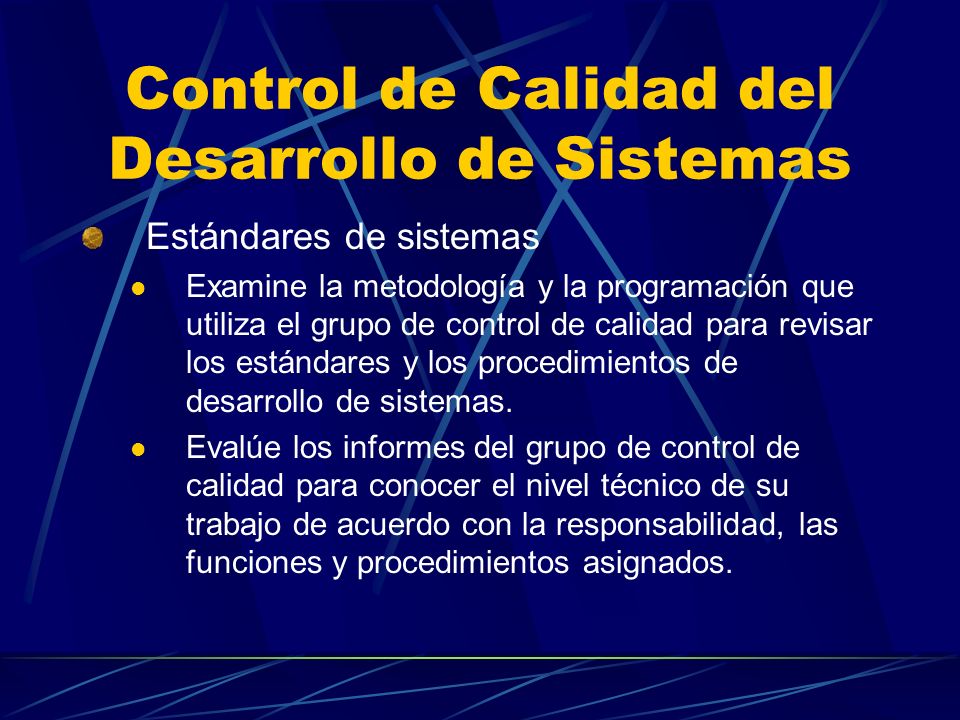 Control de Calidad del Desarrollo de Sistemas

Estándares de sistemas

Examine la metodología y la programación que utiliza el grupo de control de calidad para revisar los estándares y los procedimientos de desarrollo de sistemas.

Evalúe los informes del grupo de control de calidad para conocer el nivel técnico de su trabajo de acuerdo con la responsabilidad, las funciones y procedimientos asignados.